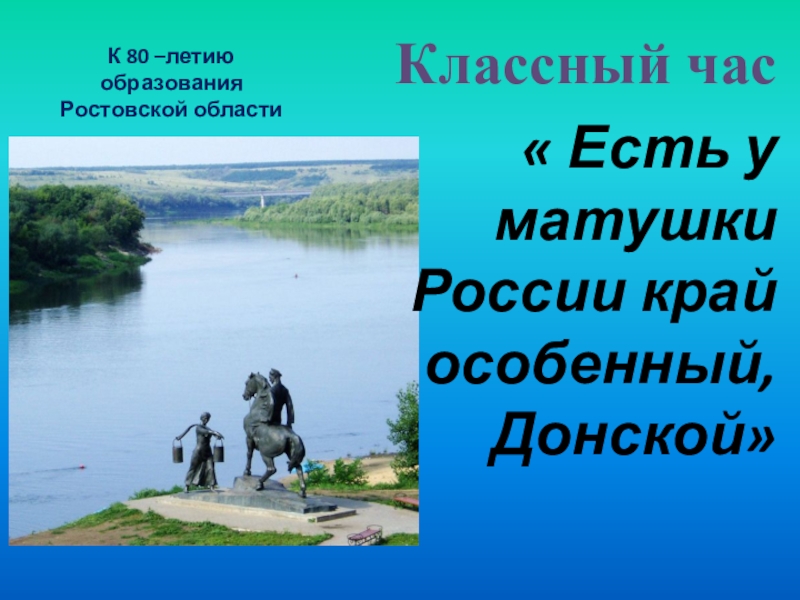 К 80 –летию образования Ростовской области

Классный час

« Есть у матушки России край особенный, Донской»